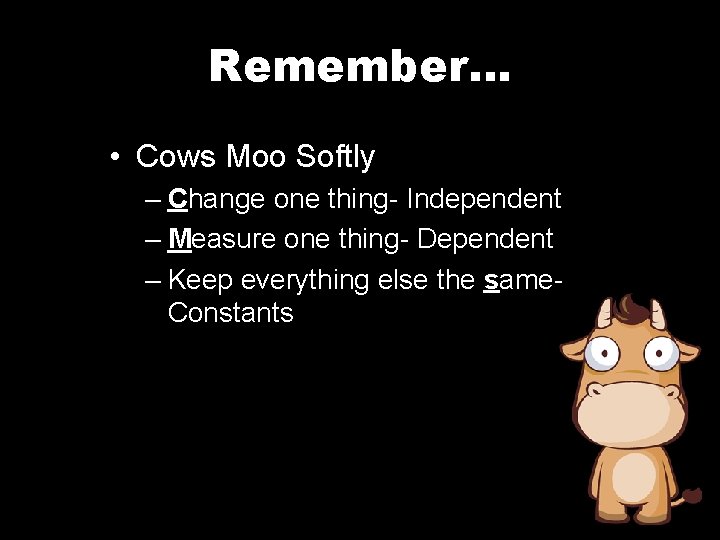 Remember…

• Cows Moo Softly
– Change one thing- Independent
– Measure one thing- Dependent
– Keep everything else the same- Constants